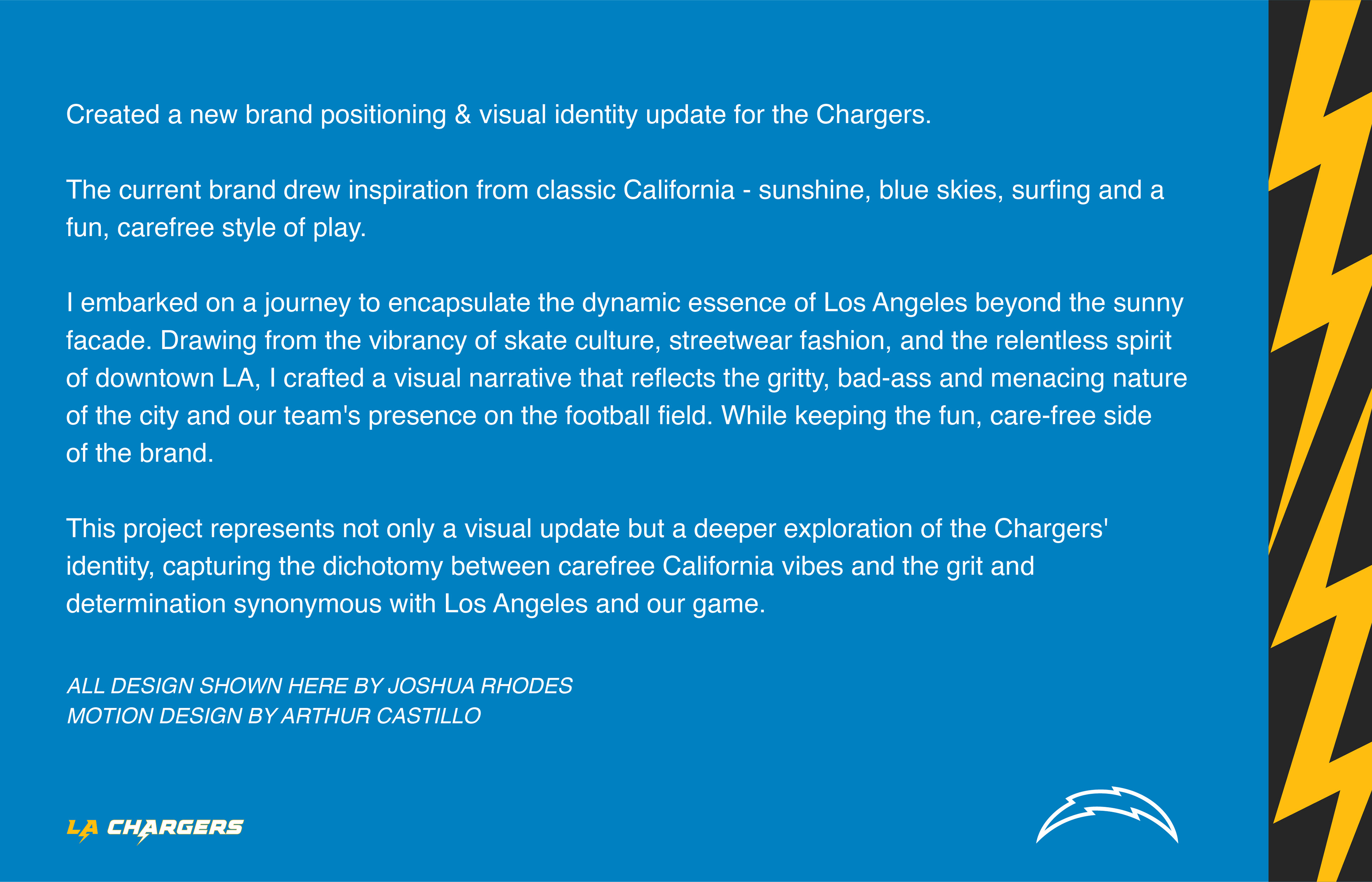 Created a new brand positioning & visual identity update for the Chargers.

The current brand drew inspiration from classic California - sunshine, blue skies, surfing and a fun, carefree style of play.

I embarked on a journey to encapsulate the dynamic essence of Los Angeles beyond the sunny facade. Drawing from the vibrancy of skate culture, streetwear fashion, and the relentless spirit of downtown LA, I crafted a visual narrative that reflects the gritty, bad-ass and menacing nature of the city and our team's presence on the football field. While keeping the fun, care-free side of the brand.

This project represents not only a visual update but a deeper exploration of the Chargers' identity, capturing the dichotomy between carefree California vibes and the grit and determination synonymous with Los Angeles and our game.

ALL DESIGN SHOWN HERE BY JOSHUA RHODES
MOTION DESIGN BY ARTHUR CASTILLO

LA CHARGERS